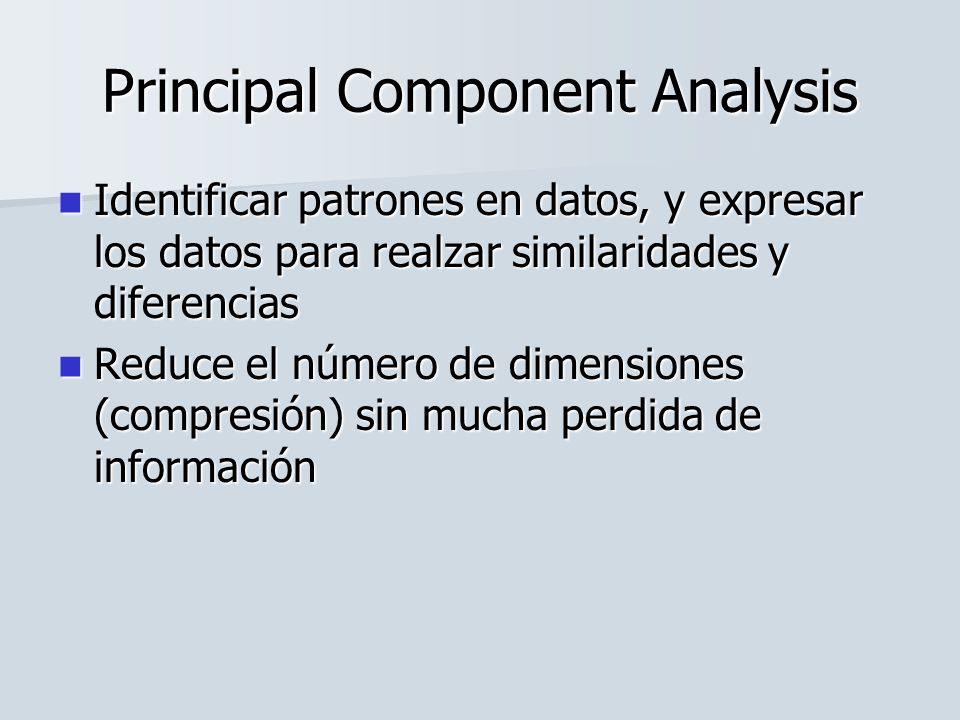 Principal Component Analysis

- Identificar patrones en datos, y expresar los datos para realzar similaridades y diferencias
- Reduce el número de dimensiones (compresión) sin mucha perdida de información